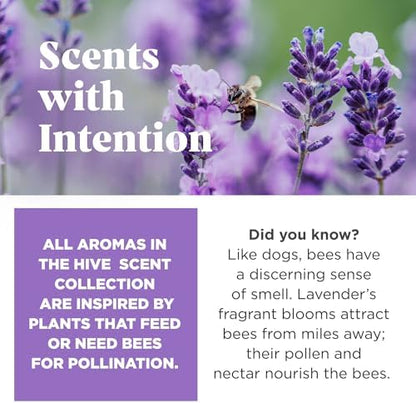 Scents with Intention

ALL AROMAS IN THE HIVE SCENT COLLECTION ARE INSPIRED BY PLANTS THAT FEED OR NEED BEES FOR POLLINATION.

Did you know?
Like dogs, bees have a discerning sense of smell. Lavender's fragrant blooms attract bees from miles away; their pollen and nectar nourish the bees.